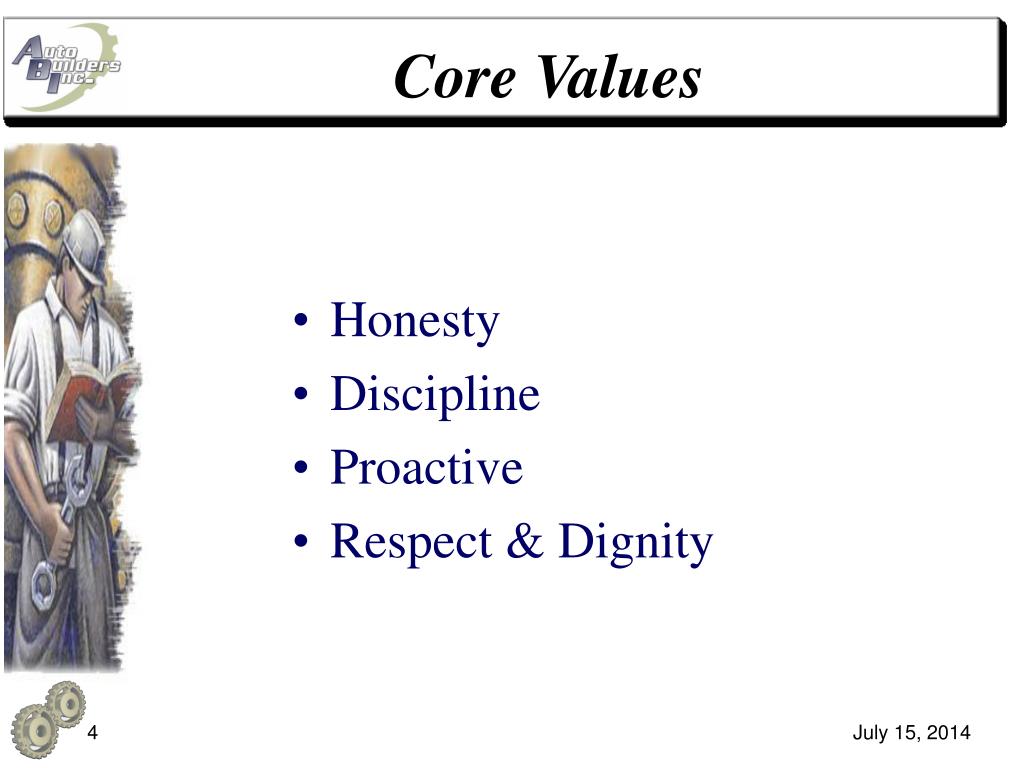 Auto Builders Inc.

Core Values

• Honesty
• Discipline
• Proactive
• Respect & Dignity

4

July 15, 2014